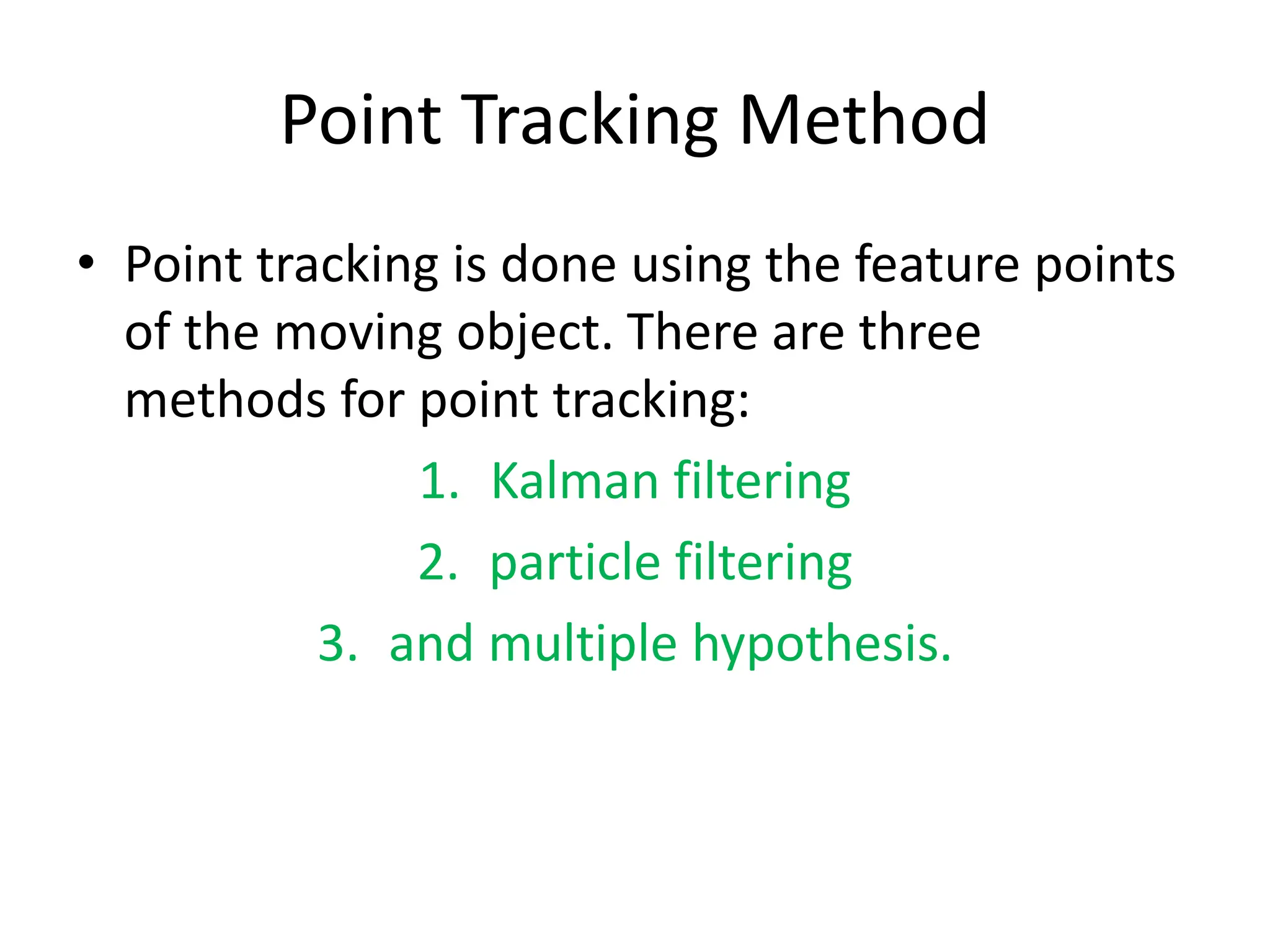 Point Tracking Method

• Point tracking is done using the feature points of the moving object. There are three methods for point tracking:

1. Kalman filtering
2. particle filtering
3. and multiple hypothesis.